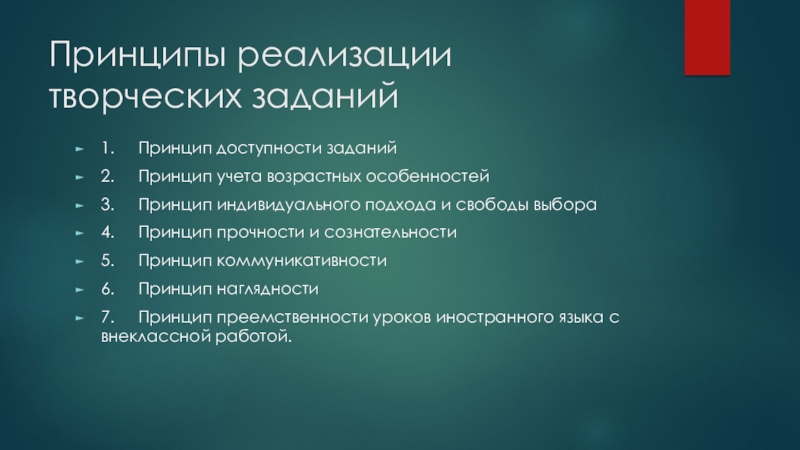 Принципы реализации творческих заданий

1. Принцип доступности заданий
2. Принцип учета возрастных особенностей
3. Принцип индивидуального подхода и свободы выбора
4. Принцип прочности и сознательности
5. Принцип коммуникативности
6. Принцип наглядности
7. Принцип преемственности уроков иностранного языка с внеклассной работой.